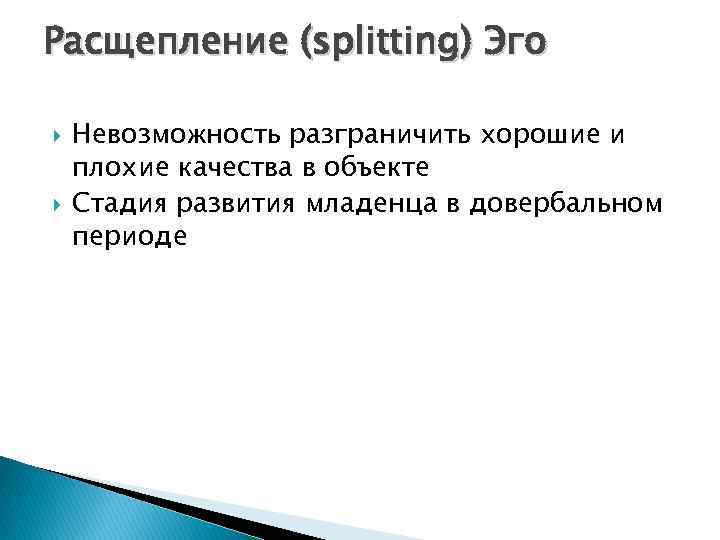 Расщепление (splitting) Эго

Невозможность разграничить хорошие и плохие качества в объекте

Стадия развития младенца в довербальном периоде